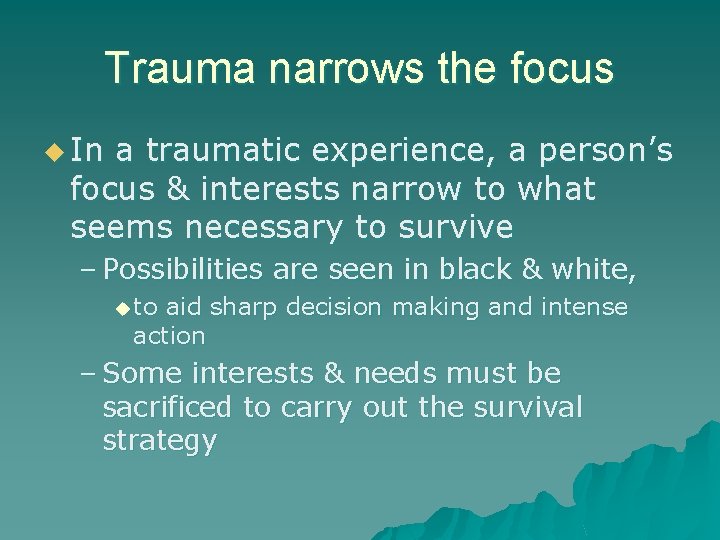 Trauma narrows the focus

• In a traumatic experience, a person's focus & interests narrow to what seems necessary to survive

- Possibilities are seen in black & white,

• to aid sharp decision making and intense action

- Some interests & needs must be sacrificed to carry out the survival strategy